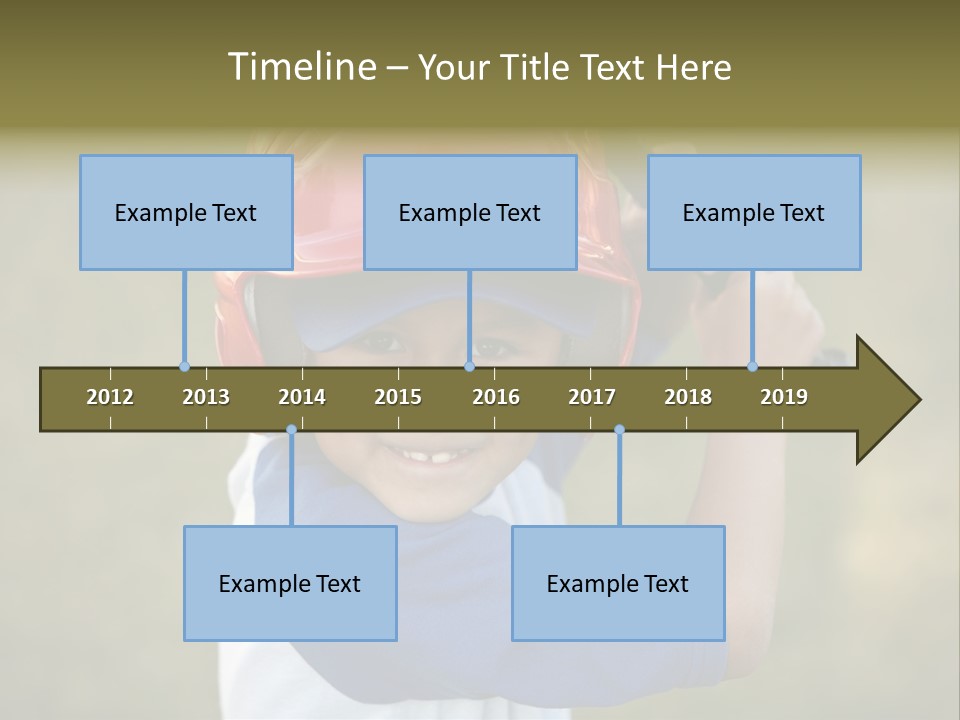 Timeline – Your Title Text Here

Example Text

Example Text

Example Text

2012 2013 2014 2015 2016 2017 2018 2019

Example Text

Example Text